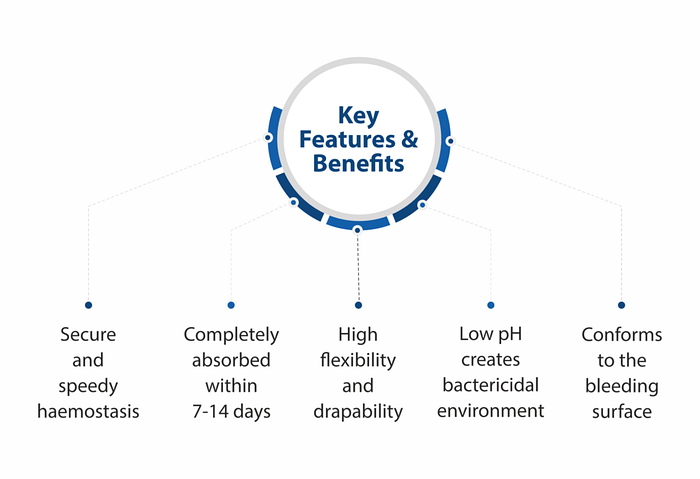 Key Features & Benefits

Secure and speedy haemostasis

Completely absorbed within 7-14 days

High flexibility and drapability

Low pH creates bactericidal environment

Conforms to the bleeding surface